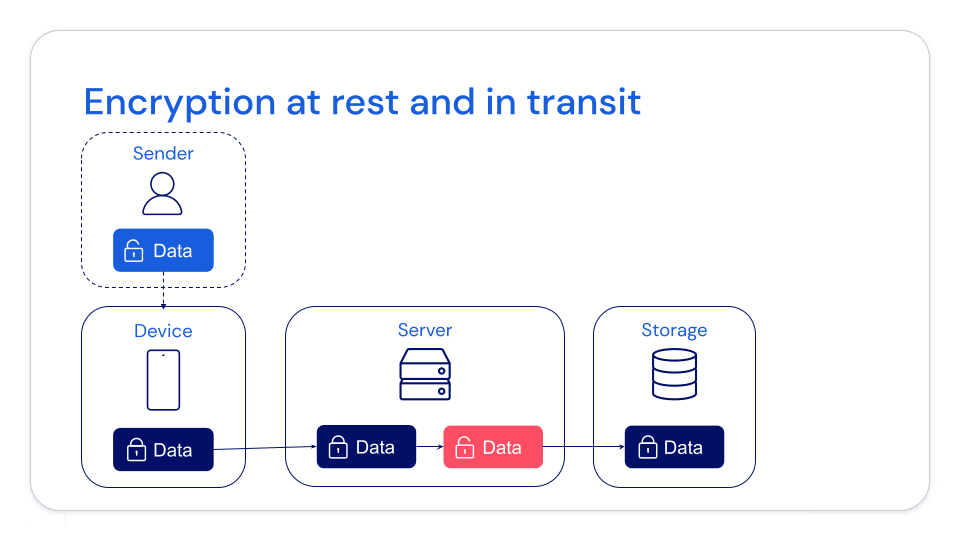 Encryption at rest and in transit

Sender

Data

Device

Data

Server

Data

Data

Storage

Data